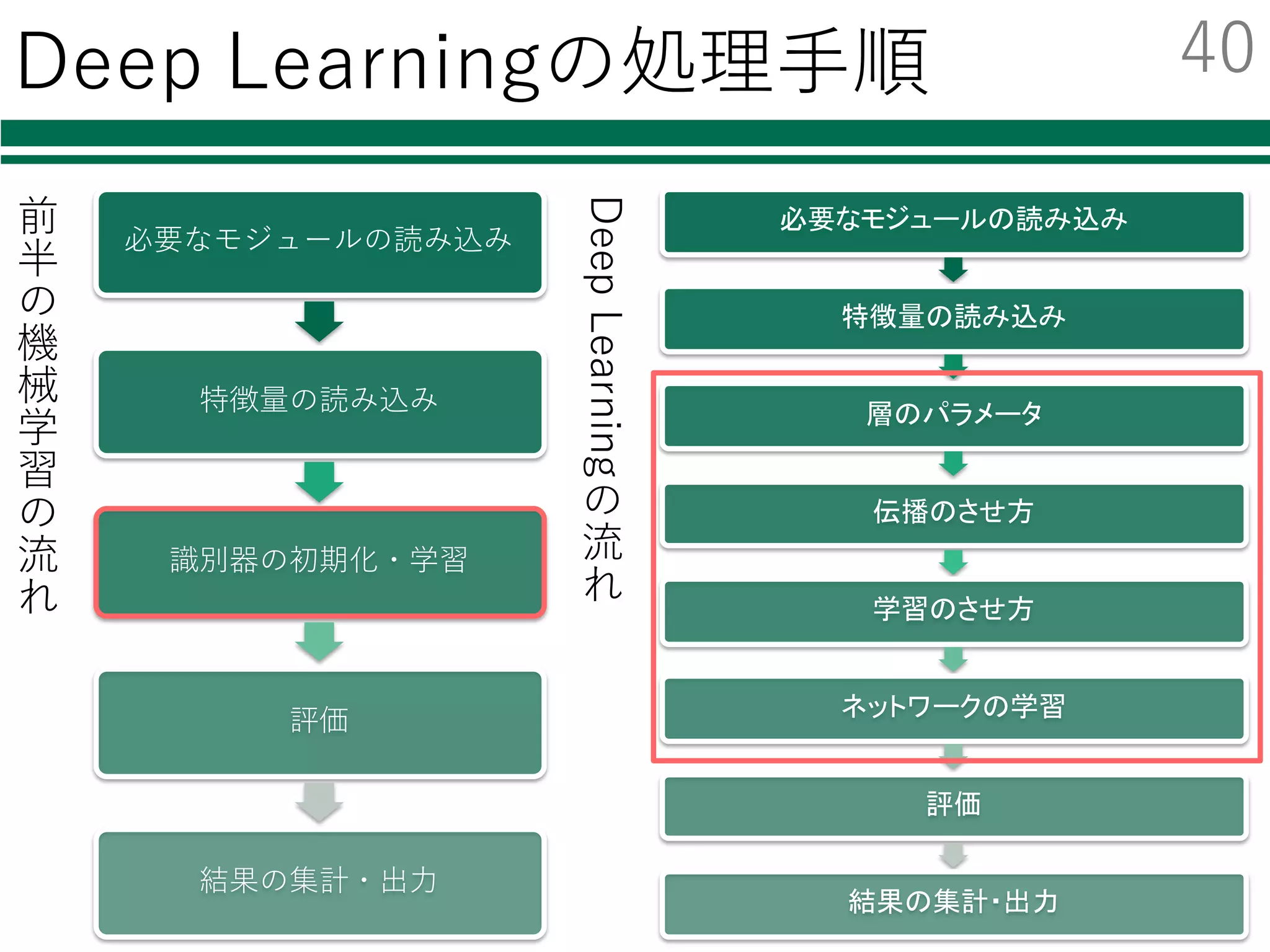 Deep Learningの処理手順

40

前半の機械学習の流れ

必要なモジュールの読み込み

特徴量の読み込み

識別器の初期化・学習

評価

結果の集計・出力

Deep Learningの流れ

必要なモジュールの読み込み

特徴量の読み込み

層のパラメータ

伝播のさせ方

学習のさせ方

ネットワークの学習

評価

結果の集計･出力